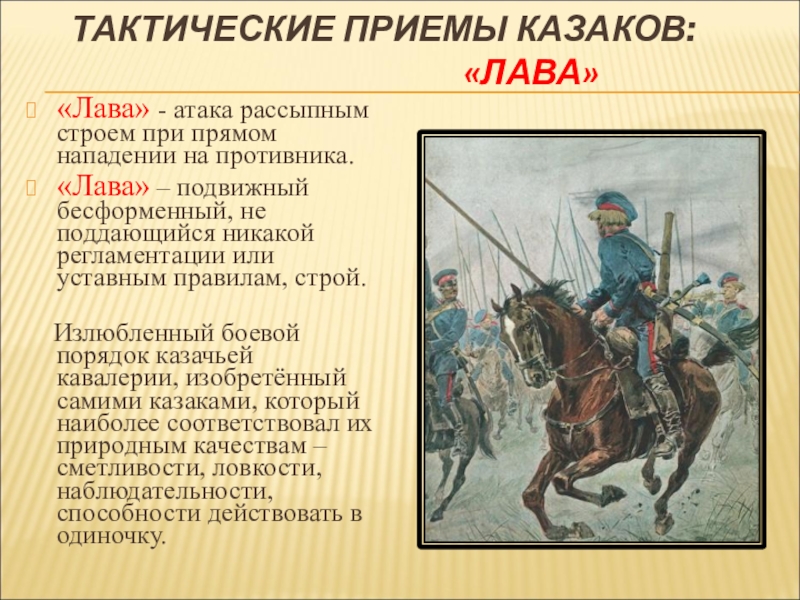 ТАКТИЧЕСКИЕ ПРИЕМЫ КАЗАКОВ: «ЛАВА»

«Лава» - атака рассыпным строем при прямом нападении на противника.

«Лава» – подвижный бесформенный, не поддающийся никакой регламентации или уставным правилам, строй.

Излюбленный боевой порядок казачьей кавалерии, изобретённый самими казаками, который наиболее соответствовал их природным качествам – сметливости, ловкости, наблюдательности, способности действовать в одиночку.